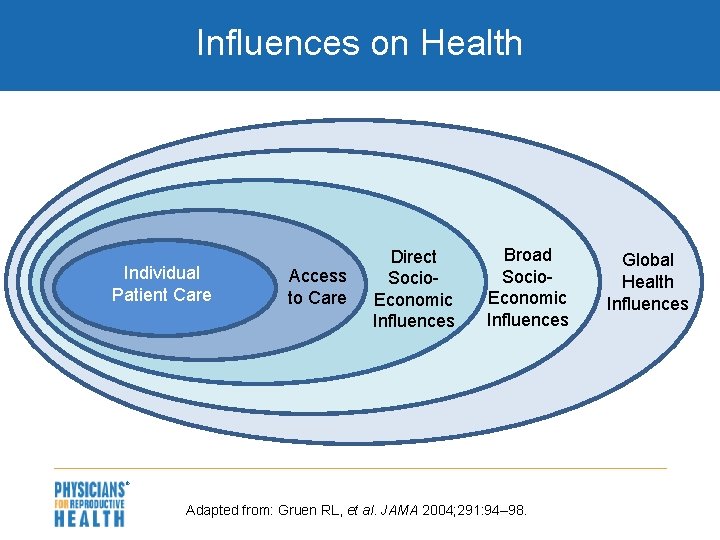 Influences on Health

Individual Patient Care

Access to Care

Direct Socio-Economic Influences

Broad Socio-Economic Influences

Global Health Influences

PHYSICIANS® FOR REPRODUCTIVE HEALTH

Adapted from: Gruen RL, et al. JAMA 2004;291:94–98.